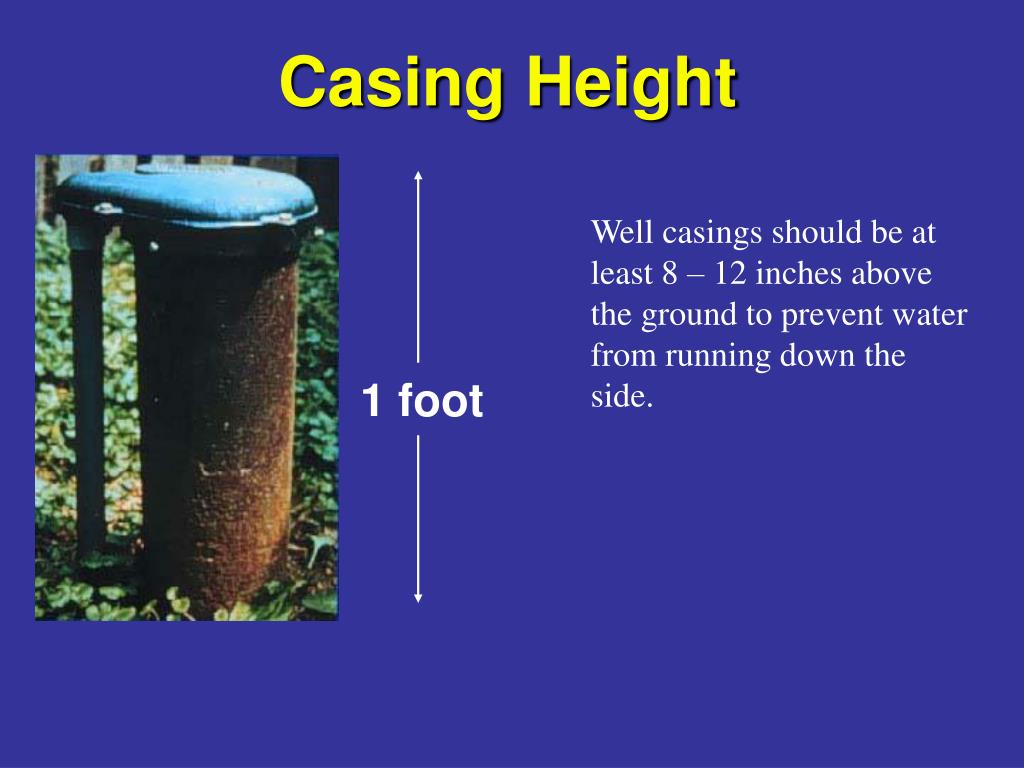 Casing Height

1 foot

Well casings should be at least 8 – 12 inches above the ground to prevent water from running down the side.